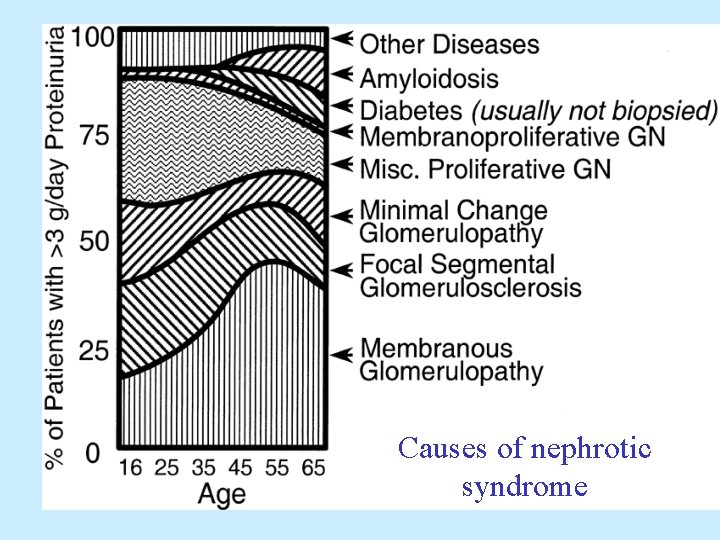 % of Patients with >3 g/day Proteinuria

100
75
50
25
0

16 25 35 45 55 65
Age

Other Diseases
Amyloidosis
Diabetes (usually not biopsied)
Membranoproliferative GN
Misc. Proliferative GN
Minimal Change Glomerulopathy
Focal Segmental Glomerulosclerosis
Membranous Glomerulopathy

Causes of nephrotic syndrome